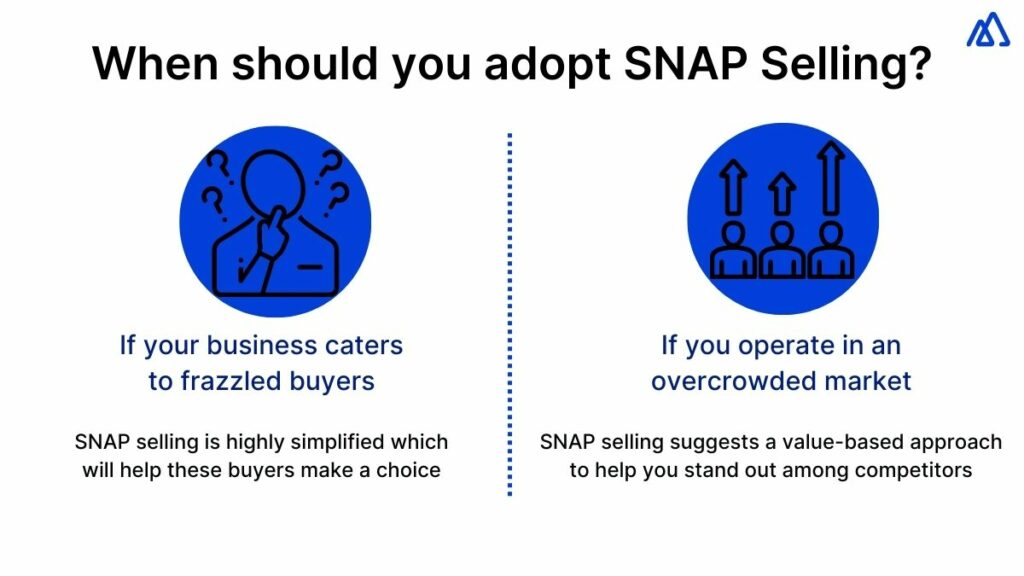 When should you adopt SNAP Selling?

If your business caters to frazzled buyers

SNAP selling is highly simplified which will help these buyers make a choice

If you operate in an overcrowded market

SNAP selling suggests a value-based approach to help you stand out among competitors